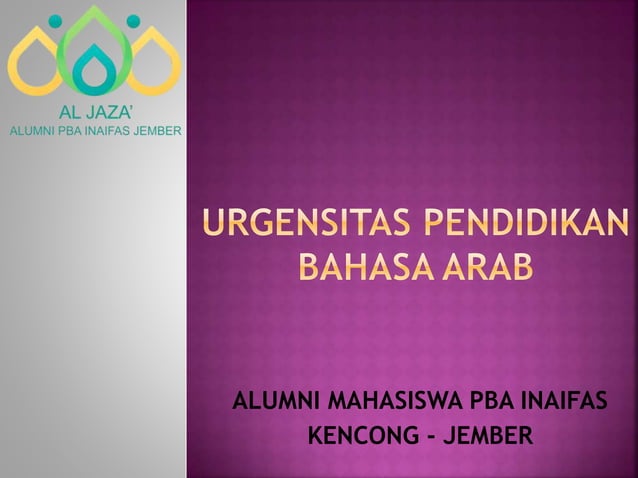 AL JAZA'
ALUMNI PBA INAIFAS JEMBER

URGENSITAS PENDIDIKAN BAHASA ARAB

ALUMNI MAHASISWA PBA INAIFAS KENCONG - JEMBER